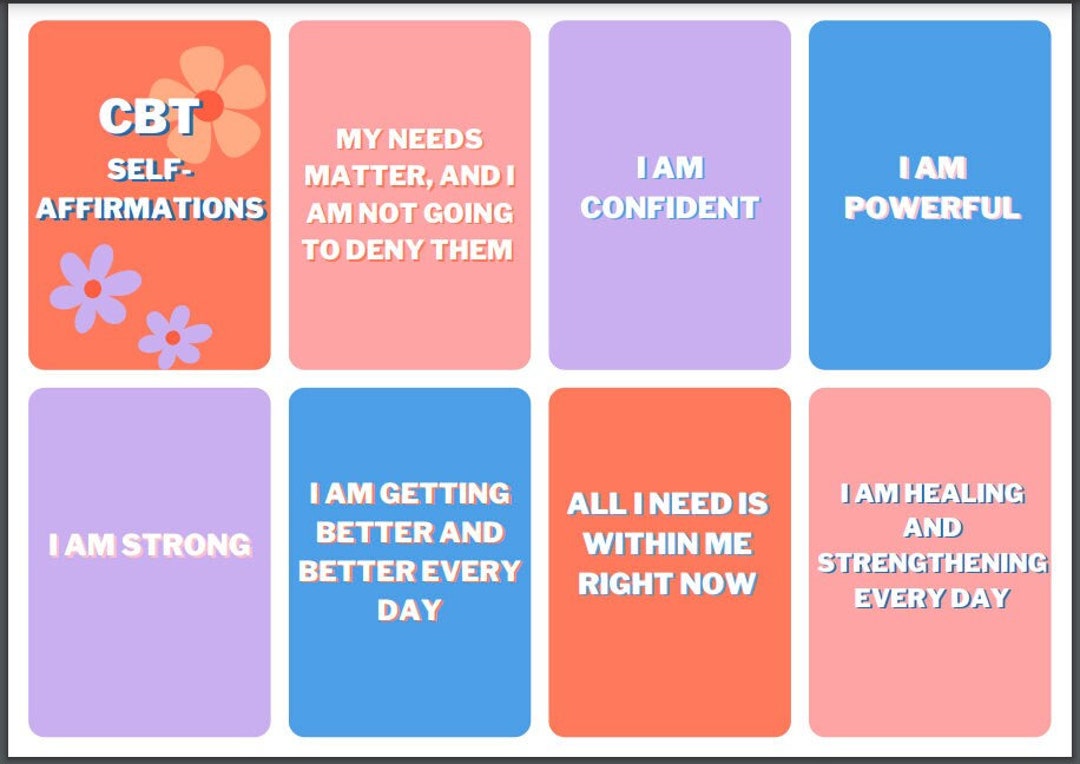 CBT
SELF-AFFIRMATIONS

MY NEEDS MATTER, AND I AM NOT GOING TO DENY THEM

I AM CONFIDENT

I AM POWERFUL

I AM STRONG

I AM GETTING BETTER AND BETTER EVERY DAY

ALL I NEED IS WITHIN ME RIGHT NOW

I AM HEALING AND STRENGTHENING EVERY DAY